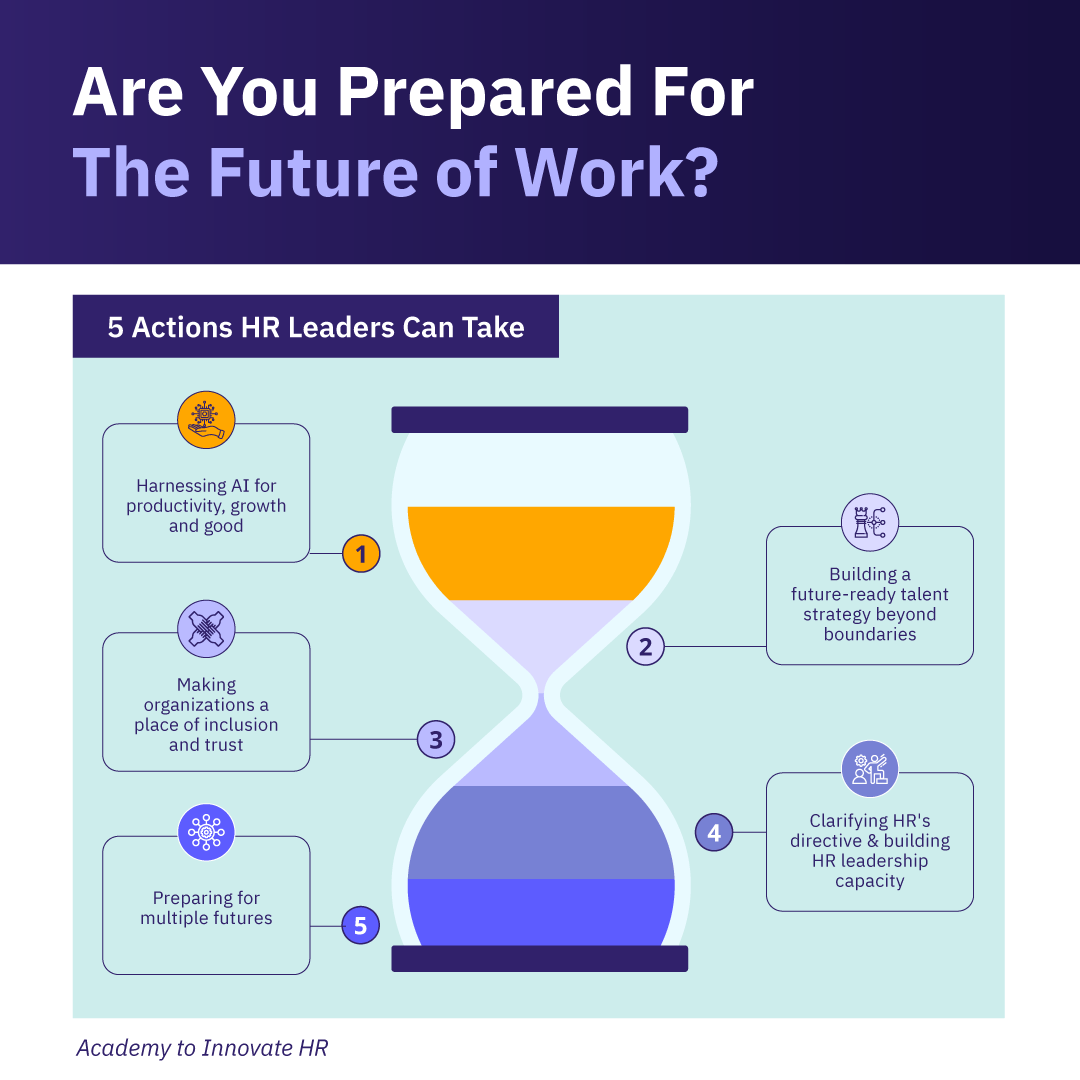 Are You Prepared For
The Future of Work?

5 Actions HR Leaders Can Take

Harnessing AI for productivity, growth and good

1

Building a future-ready talent strategy beyond boundaries

2

Making organizations a place of inclusion and trust

3

Clarifying HR's directive & building HR leadership capacity

4

Preparing for multiple futures

5

Academy to Innovate HR